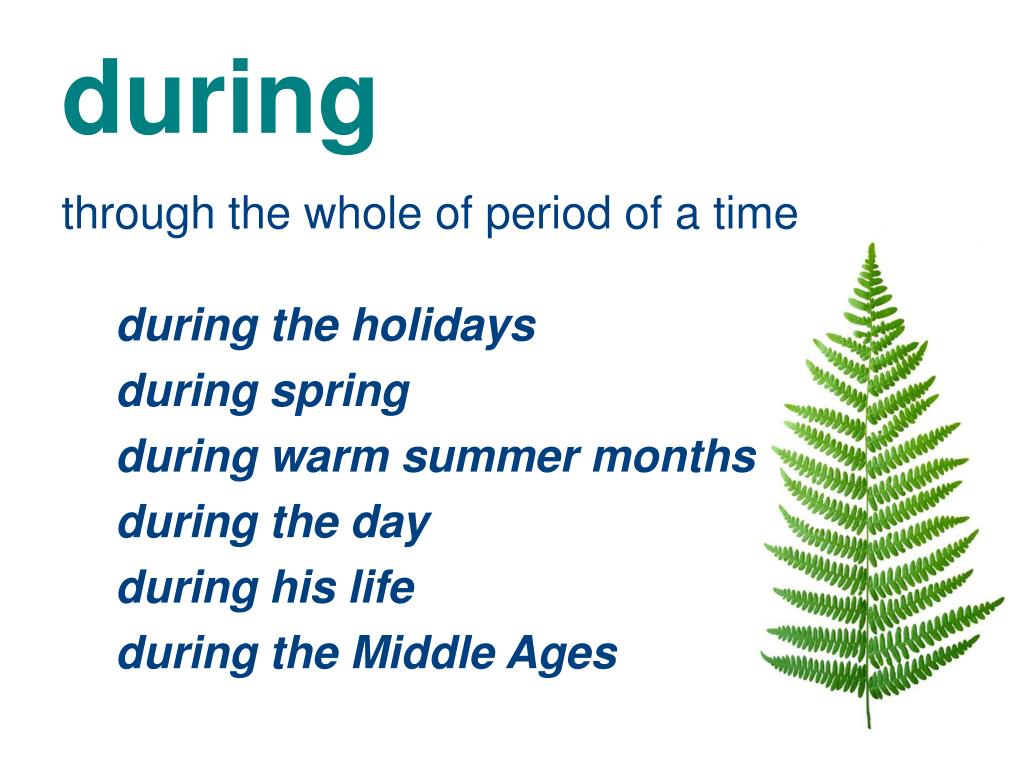 during

through the whole of period of a time

during the holidays
during spring
during warm summer months
during the day
during his life
during the Middle Ages